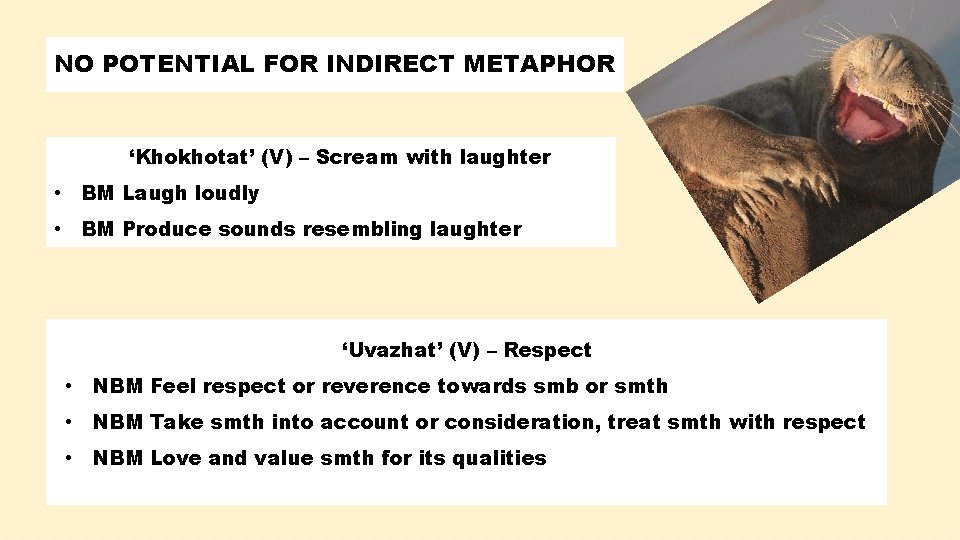 NO POTENTIAL FOR INDIRECT METAPHOR

‘Khokhotat’ (V) – Scream with laughter

• BM Laugh loudly
• BM Produce sounds resembling laughter

‘Uvazhat’ (V) – Respect

• NBM Feel respect or reverence towards smb or smth
• NBM Take smth into account or consideration, treat smth with respect
• NBM Love and value smth for its qualities